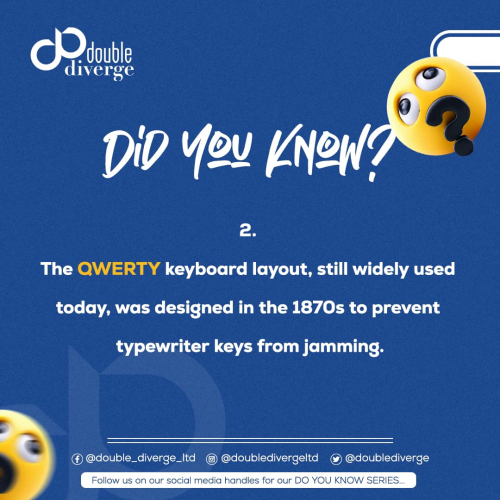 double diverge

DID YOU KNOW?

2.

The QWERTY keyboard layout, still widely used today, was designed in the 1870s to prevent typewriter keys from jamming.

@double_diverge_ltd @doubledivergeltd @doublediverge

Follow us on our social media handles for our DO YOU KNOW SERIES...